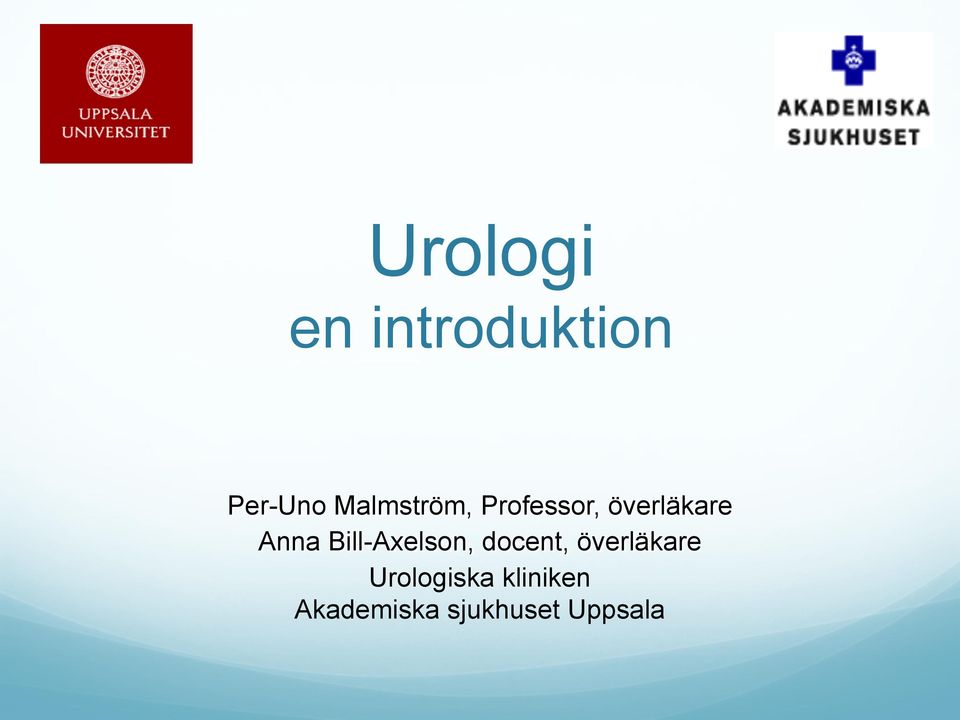 UPPSALA UNIVERSITET

AKADEMISKA SJUKHUSET

Urologi
en introduktion

Per-Uno Malmström, Professor, överläkare
Anna Bill-Axelson, docent, överläkare
Urologiska kliniken
Akademiska sjukhuset Uppsala